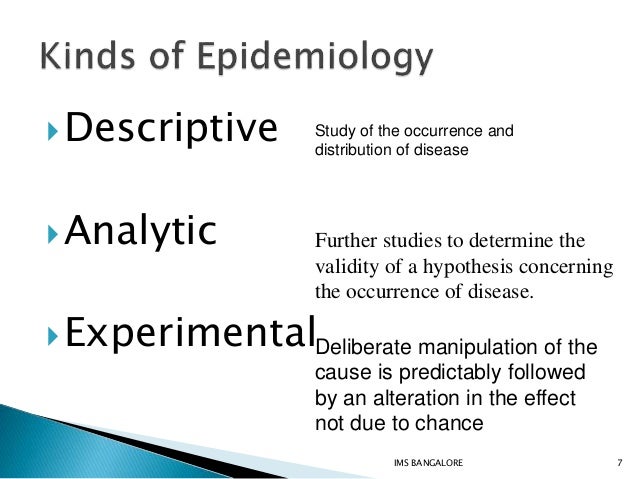 Kinds of Epidemiology

Descriptive

Study of the occurrence and distribution of disease

Analytic

Further studies to determine the validity of a hypothesis concerning the occurrence of disease.

Experimental

Deliberate manipulation of the cause is predictably followed by an alteration in the effect not due to chance

IMS BANGALORE

7